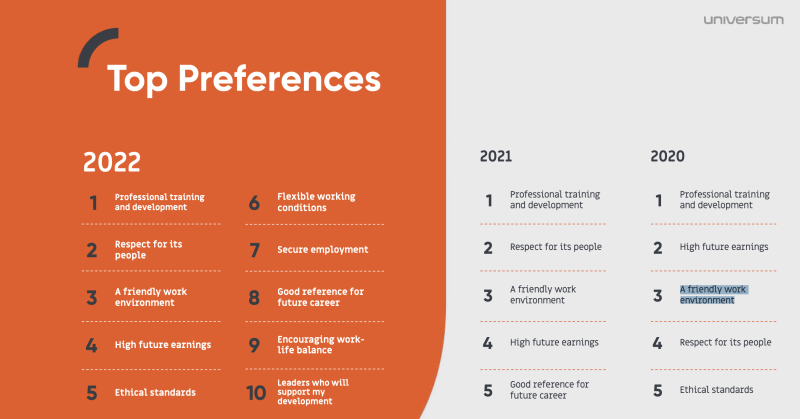 universum

Top Preferences

2022

1 Professional training and development

2 Respect for its people

3 A friendly work environment

4 High future earnings

5 Ethical standards

6 Flexible working conditions

7 Secure employment

8 Good reference for future career

9 Encouraging work-life balance

10 Leaders who will support my development

2021

1 Professional training and development

2 Respect for its people

3 A friendly work environment

4 High future earnings

5 Good reference for future career

2020

1 Professional training and development

2 High future earnings

3 A friendly work environment

4 Respect for its people

5 Ethical standards